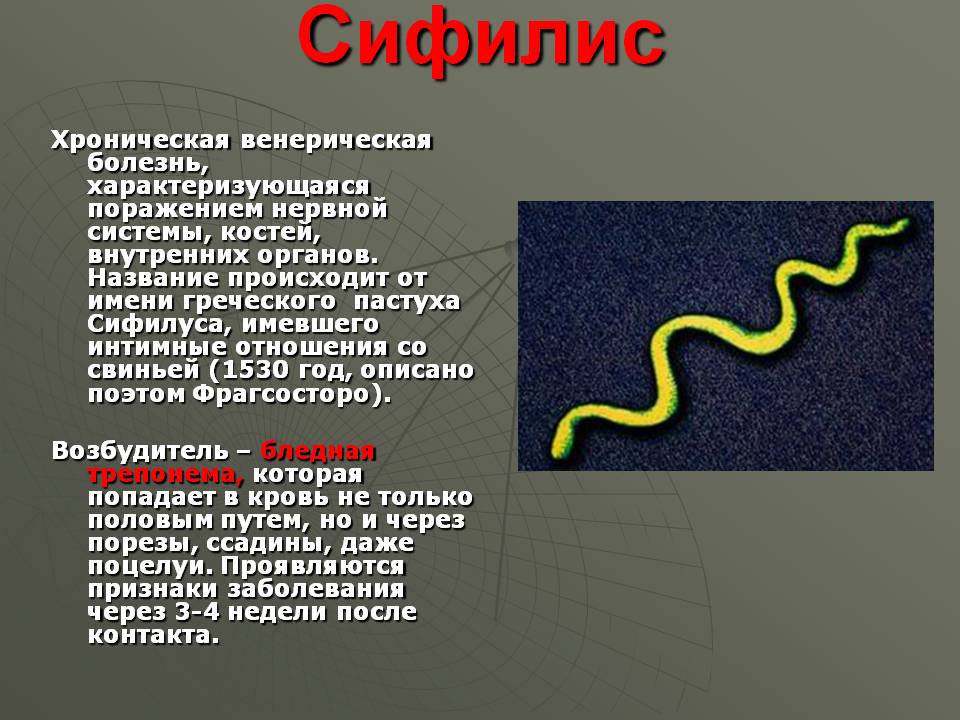 Сифилис

Хроническая венерическая болезнь, характеризующаяся поражением нервной системы, костей, внутренних органов. Название происходит от имени греческого  пастуха Сифилуса, имевшего интимные отношения со свиньей (1530 год, описано поэтом Фрагсосторо).

Возбудитель – бледная трепонема, которая попадает в кровь не только половым путем, но и через порезы, ссадины, даже поцелуи. Проявляются признаки заболевания через 3-4 недели после контакта.